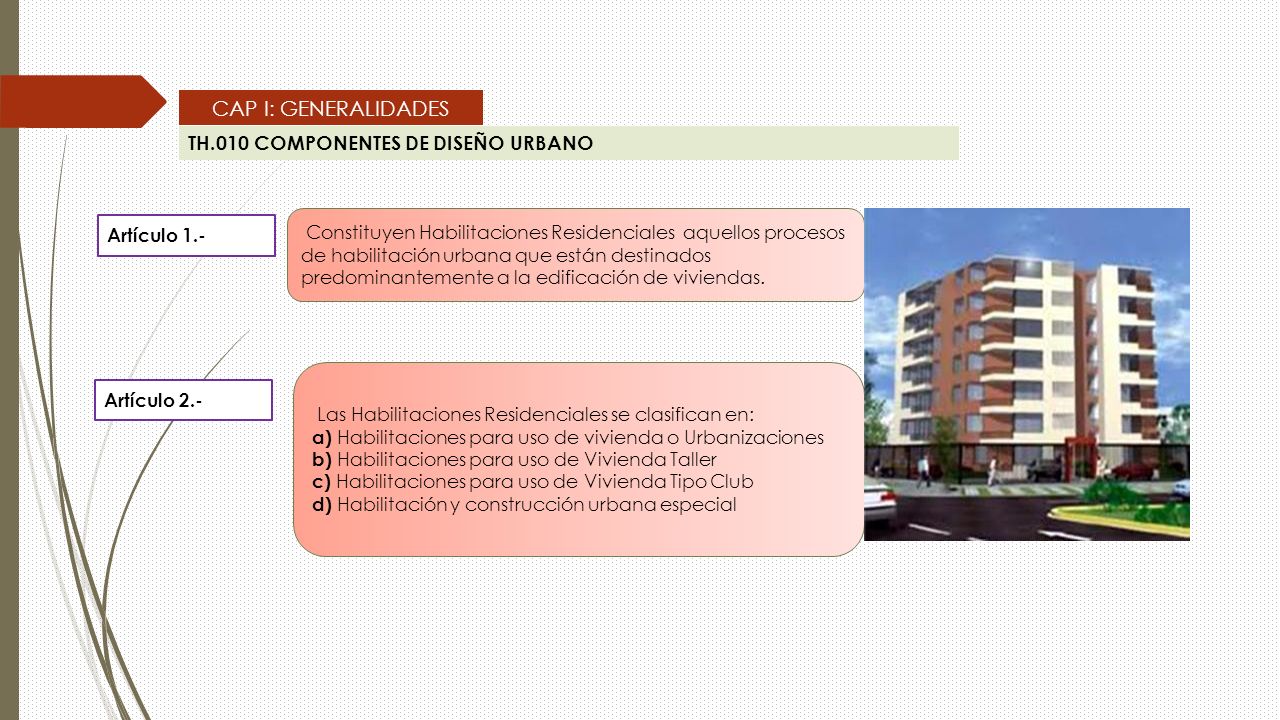 CAP I: GENERALIDADES

TH.010 COMPONENTES DE DISEÑO URBANO

Artículo 1.-

Constituyen Habilitaciones Residenciales aquellos procesos de habilitación urbana que están destinados predominantemente a la edificación de viviendas.

Artículo 2.-

Las Habilitaciones Residenciales se clasifican en:
a) Habilitaciones para uso de vivienda o Urbanizaciones
b) Habilitaciones para uso de Vivienda Taller
c) Habilitaciones para uso de Vivienda Tipo Club
d) Habilitación y construcción urbana especial